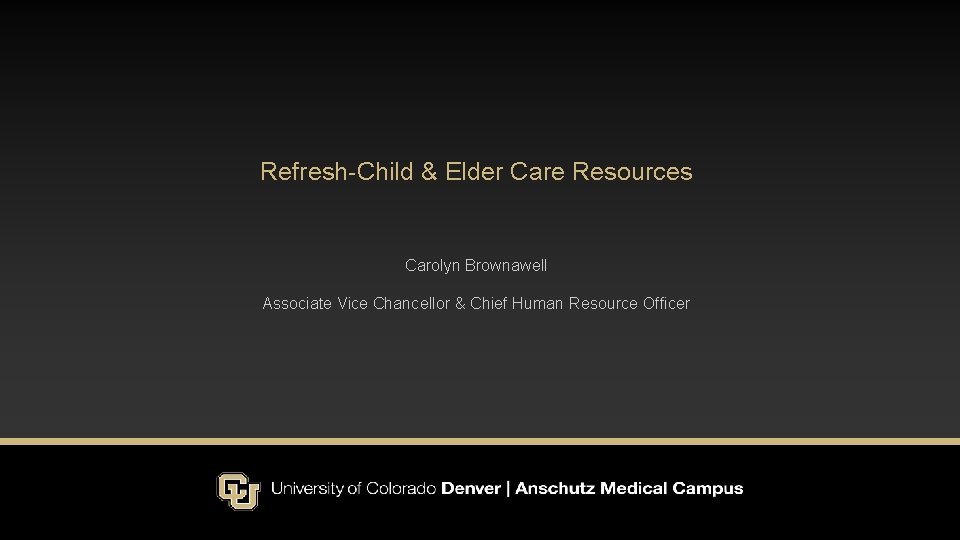 Refresh-Child & Elder Care Resources

Carolyn Brownawell

Associate Vice Chancellor & Chief Human Resource Officer

CU University of Colorado Denver | Anschutz Medical Campus